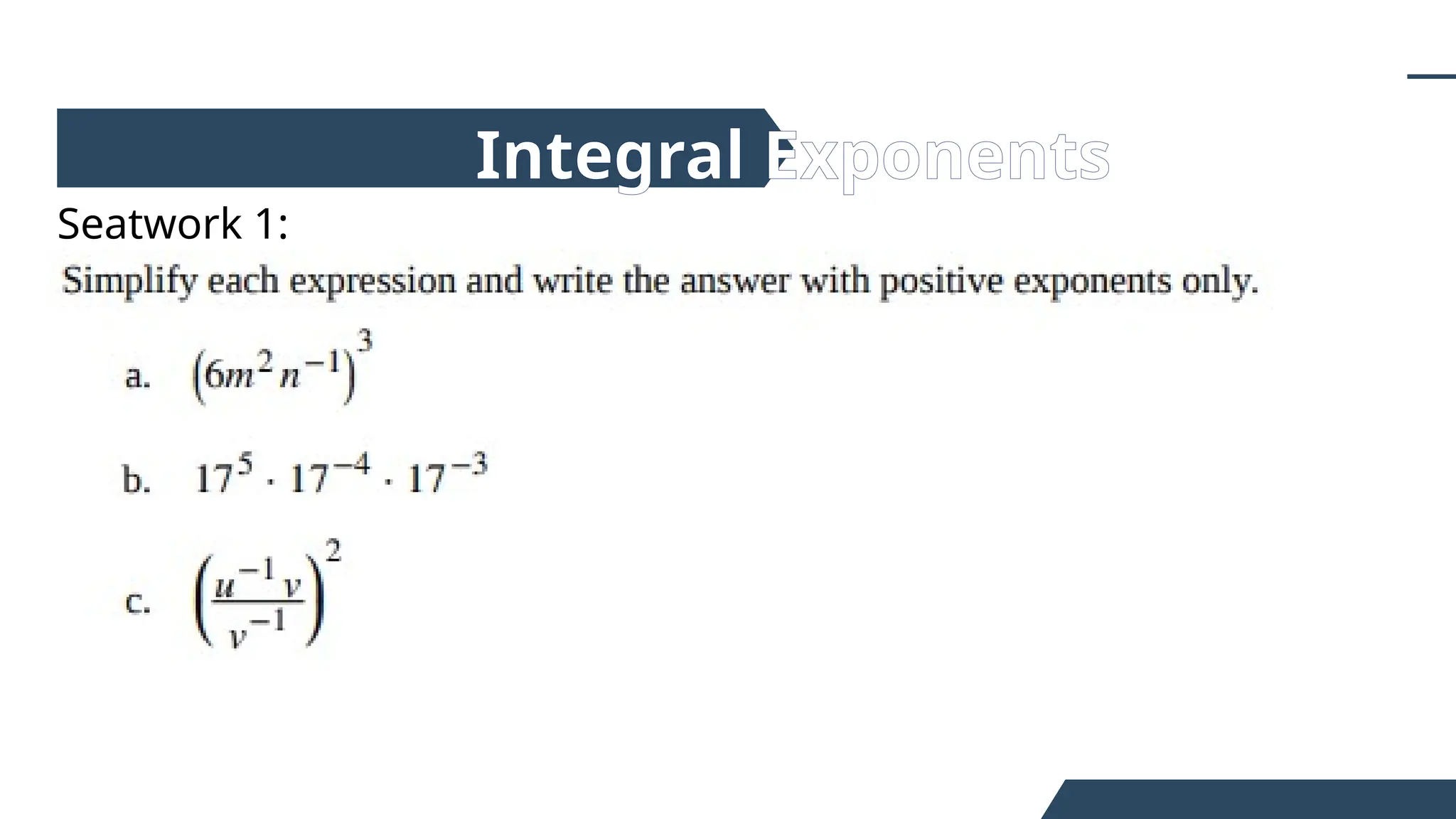 Integral Exponents

Seatwork 1:

Simplify each expression and write the answer with positive exponents only.

a. $(6m^2n^{-1})^3$

b. $17^5 \cdot 17^{-4} \cdot 17^{-3}$

c. $\left(\frac{u^{-1}v}{v^{-1}}\right)^2$